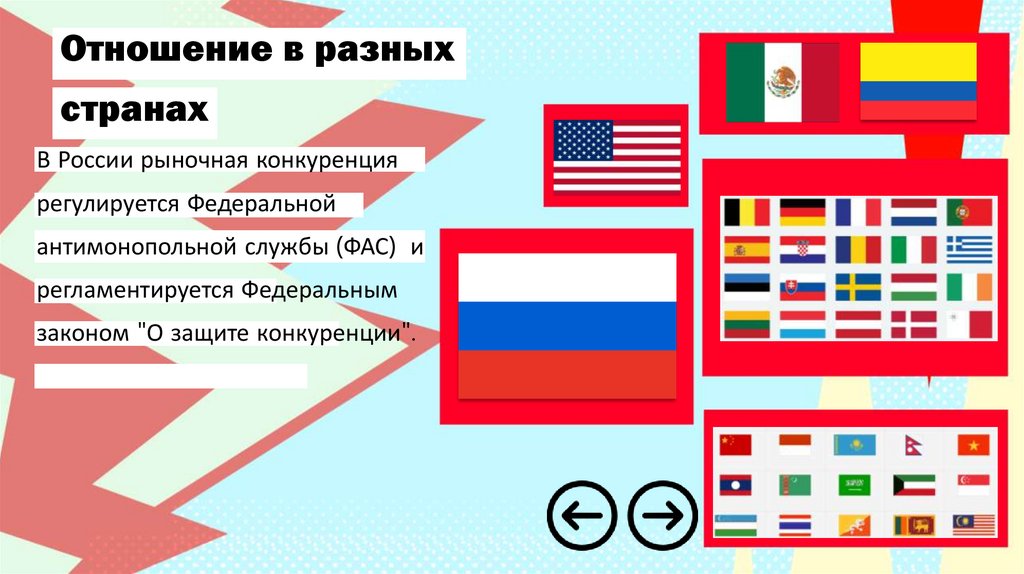 Отношение в разных странах

В России рыночная конкуренция регулируется Федеральной антимонопольной службы (ФАС) и регламентируется Федеральным законом "О защите конкуренции".